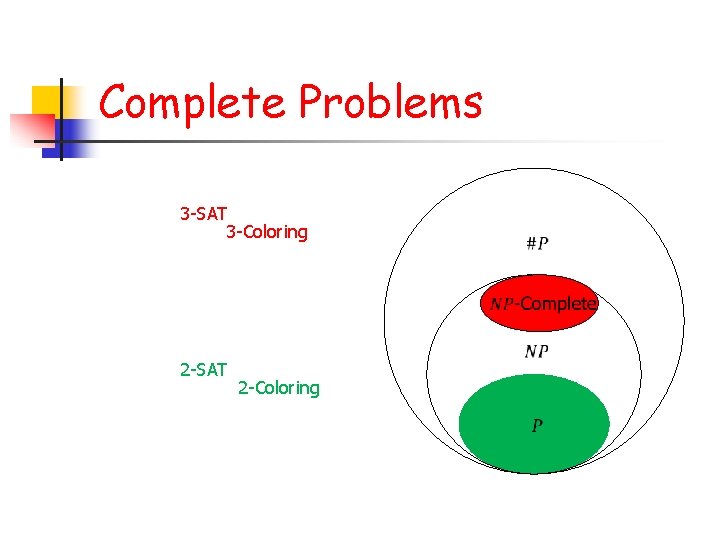 Complete Problems

3-SAT
3-Coloring

2-SAT
2-Coloring

$\#P$

$NP$-Complete

$NP$

$P$